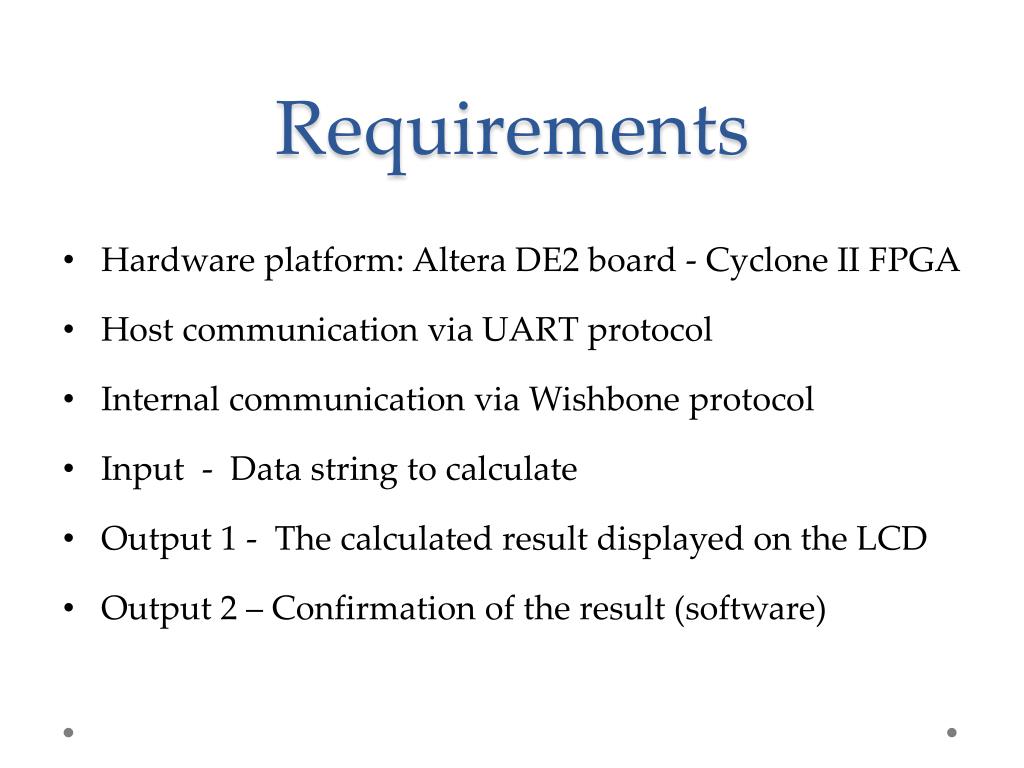 Requirements

• Hardware platform: Altera DE2 board - Cyclone II FPGA
• Host communication via UART protocol
• Internal communication via Wishbone protocol
• Input - Data string to calculate
• Output 1 - The calculated result displayed on the LCD
• Output 2 – Confirmation of the result (software)